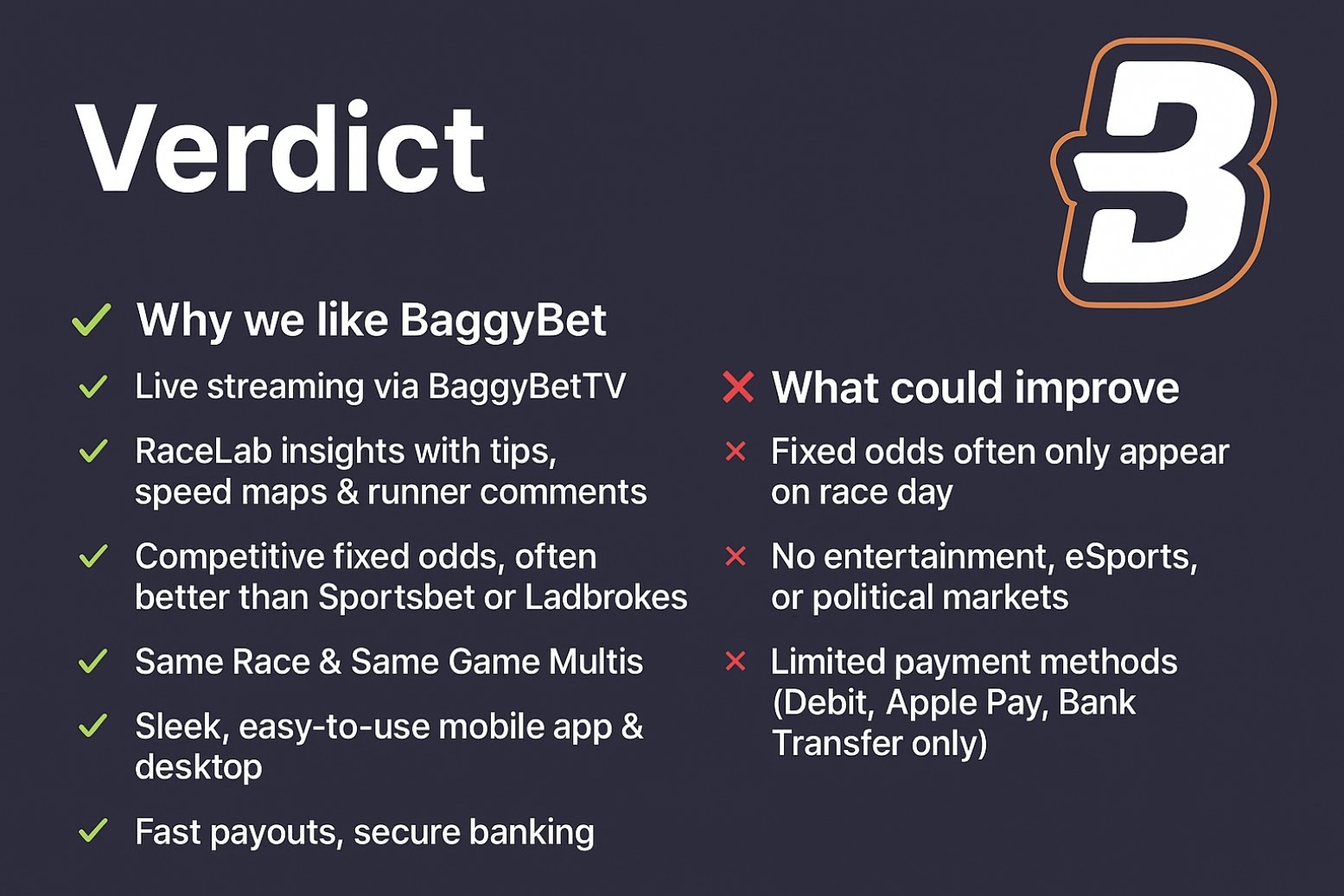 Verdict

B

✓ Why we like BaggyBet

✓ Live streaming via BaggyBetTV

✓ RaceLab insights with tips, speed maps & runner comments

✓ Competitive fixed odds, often better than Sportsbet or Ladbrokes

✓ Same Race & Same Game Multis

✓ Sleek, easy-to-use mobile app & desktop

✓ Fast payouts, secure banking

✕ What could improve

✕ Fixed odds often only appear on race day

✕ No entertainment, eSports, or political markets

✕ Limited payment methods (Debit, Apple Pay, Bank Transfer only)